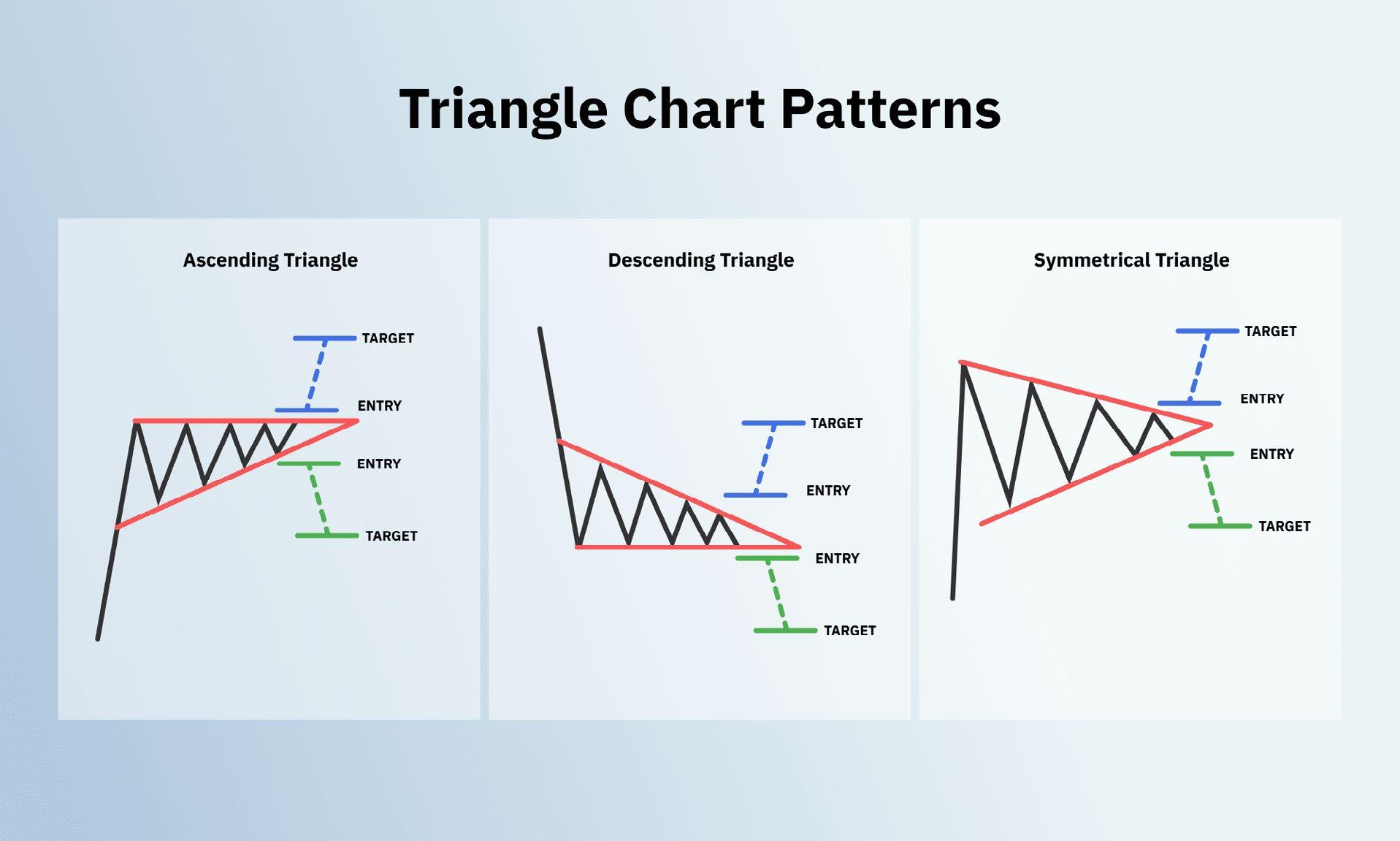 Triangle Chart Patterns

Ascending Triangle

TARGET

ENTRY

ENTRY

TARGET

Descending Triangle

TARGET

ENTRY

ENTRY

TARGET

Symmetrical Triangle

TARGET

ENTRY

ENTRY

TARGET